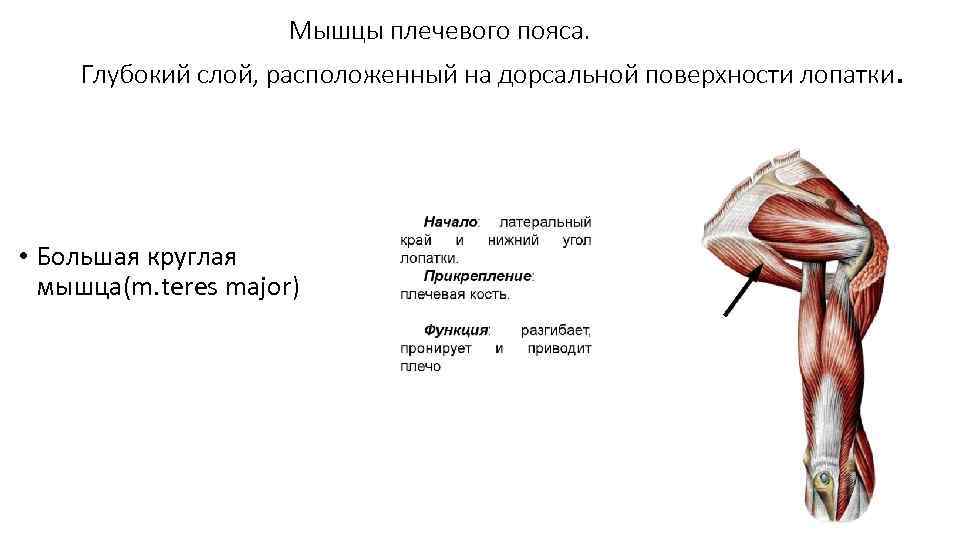 Мышцы плечевого пояса.

Глубокий слой, расположенный на дорсальной поверхности лопатки.

• Большая круглая мышца(m.teres major)

Начало: латеральный край и нижний угол лопатки.
Прикрепление: плечевая кость.

Функция: разгибает, пронирует и приводит плечо